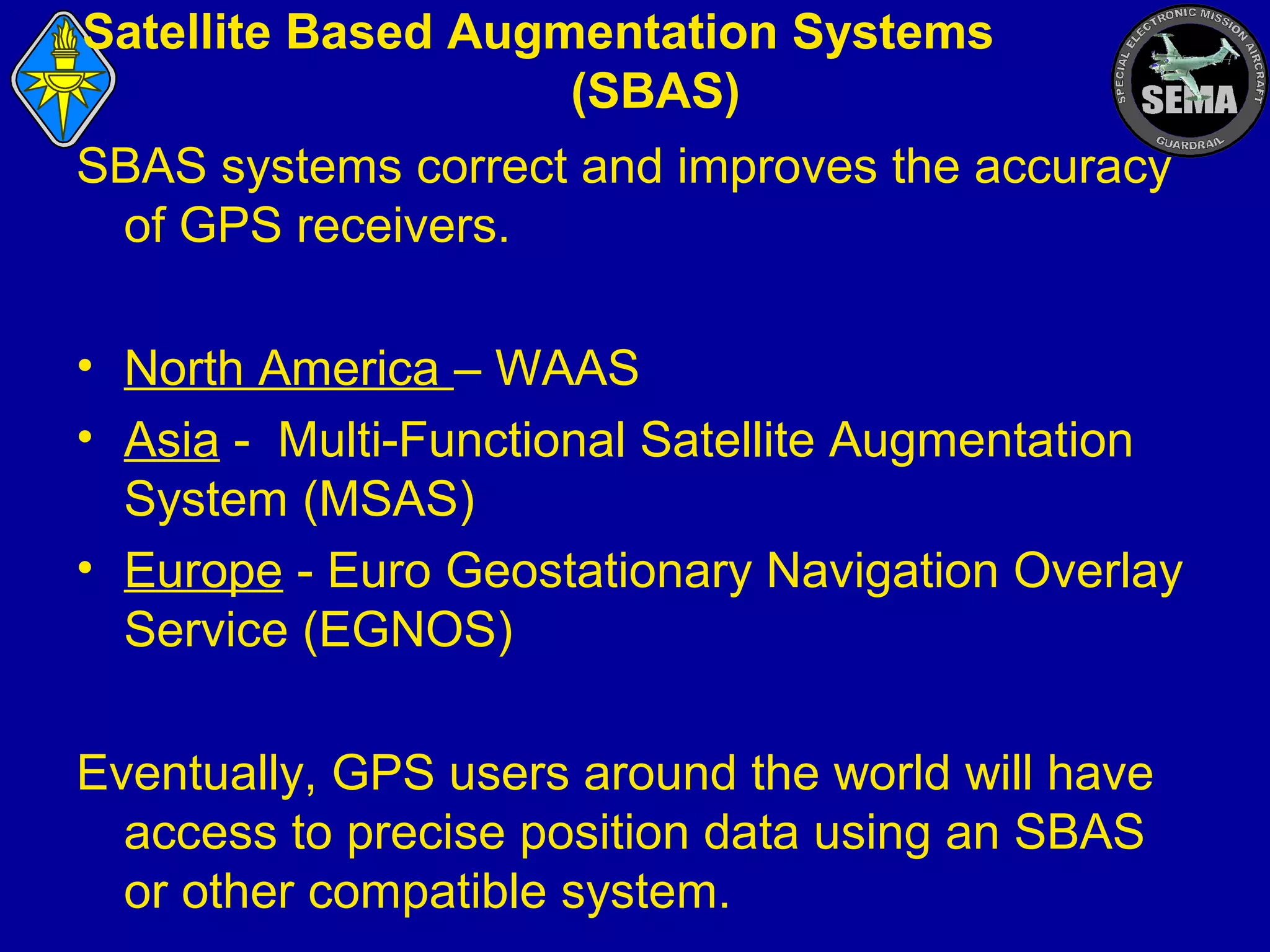 Satellite Based Augmentation Systems (SBAS)

SPECIAL ELECTRONIC MISSION AIRCRAFT
SEMA
GUARDRAIL

SBAS systems correct and improves the accuracy of GPS receivers.

• North America – WAAS
• Asia - Multi-Functional Satellite Augmentation System (MSAS)
• Europe - Euro Geostationary Navigation Overlay Service (EGNOS)

Eventually, GPS users around the world will have access to precise position data using an SBAS or other compatible system.